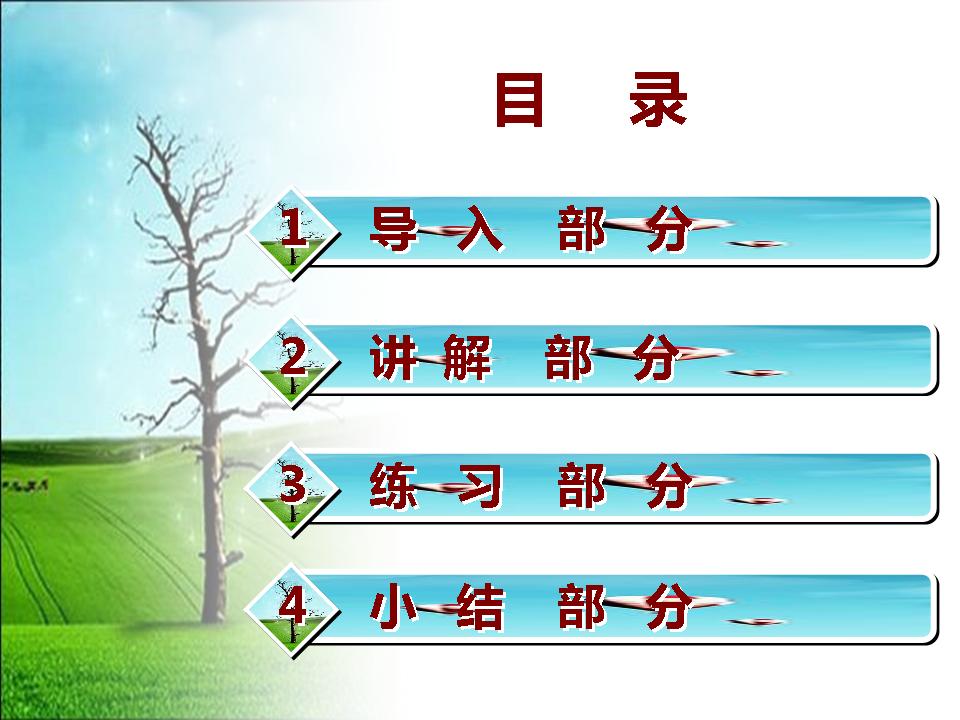 目 录

1 导入 部分

2 讲解 部分

3 练习 部分

4 小结 部分